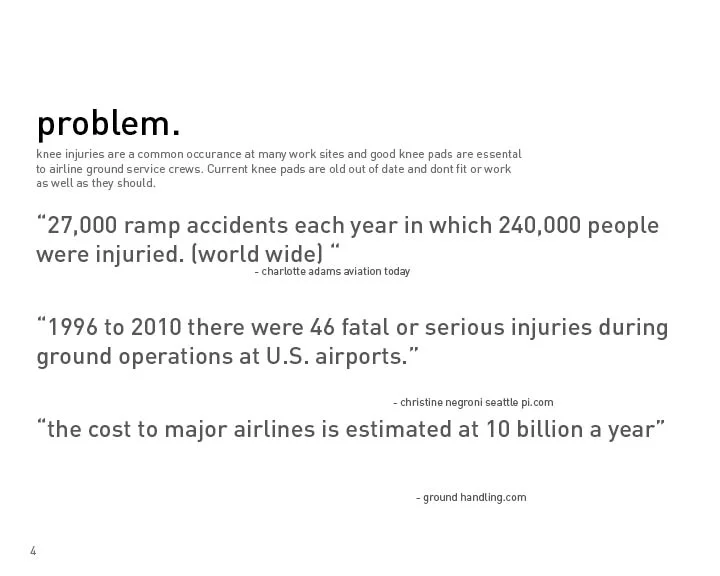 problem.

knee injuries are a common occurance at many work sites and good knee pads are essental to airline ground service crews. Current knee pads are old out of date and dont fit or work as well as they should.

“27,000 ramp accidents each year in which 240,000 people were injuried. (world wide) “

- charlotte adams aviation today

“1996 to 2010 there were 46 fatal or serious injuries during ground operations at U.S. airports.”

- christine negroni seattle pi.com

“the cost to major airlines is estimated at 10 billion a year”

- ground handling.com

4